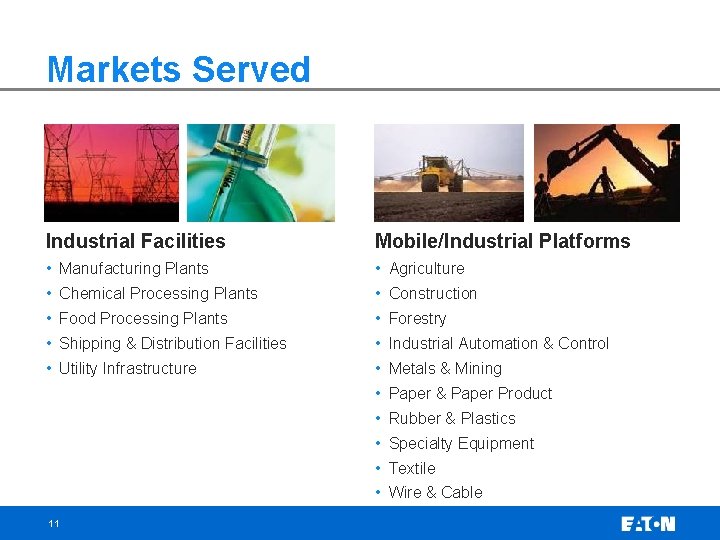 Markets Served

Industrial Facilities
• Manufacturing Plants
• Chemical Processing Plants
• Food Processing Plants
• Shipping & Distribution Facilities
• Utility Infrastructure

Mobile/Industrial Platforms
• Agriculture
• Construction
• Forestry
• Industrial Automation & Control
• Metals & Mining
• Paper & Paper Product
• Rubber & Plastics
• Specialty Equipment
• Textile
• Wire & Cable

11

EATON